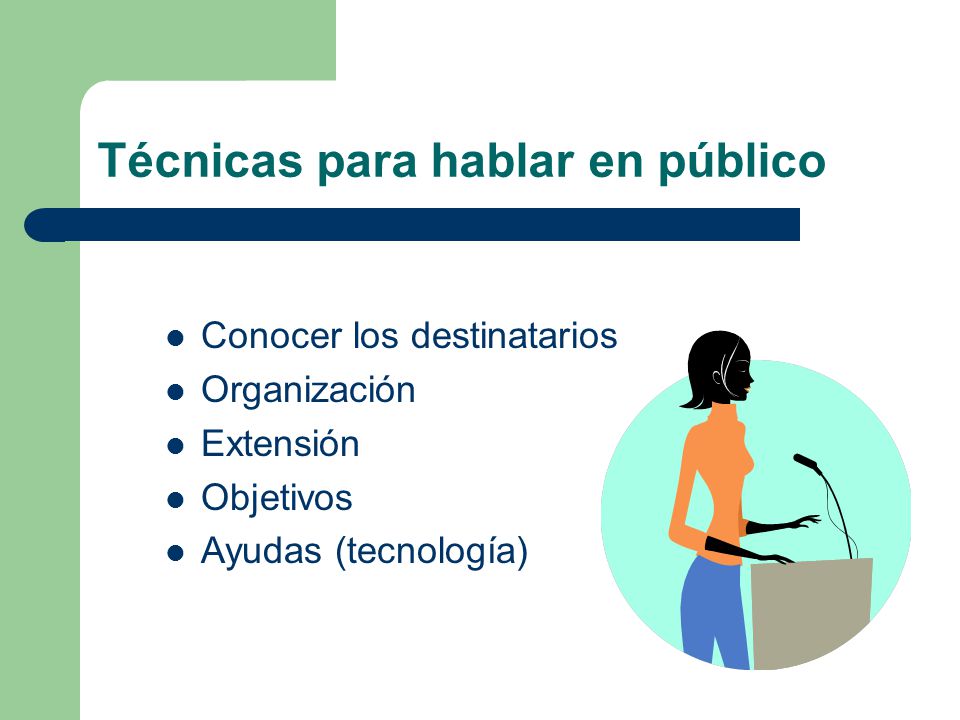 Técnicas para hablar en público

- Conocer los destinatarios
- Organización
- Extensión
- Objetivos
- Ayudas (tecnología)